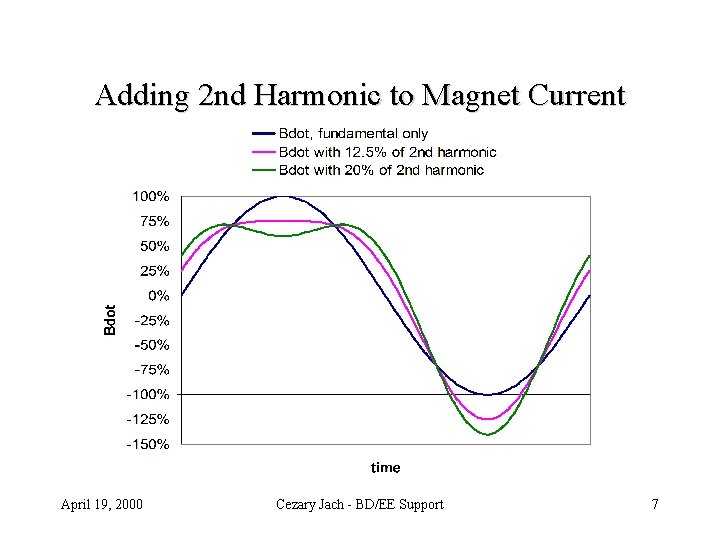 Adding 2nd Harmonic to Magnet Current

Bdot, fundamental only
Bdot with 12.5% of 2nd harmonic
Bdot with 20% of 2nd harmonic

100%
75%
50%
25%
0%
-25%
-50%
-75%
-100%
-125%
-150%

Bdot

time

April 19, 2000

Cezary Jach - BD/EE Support

7